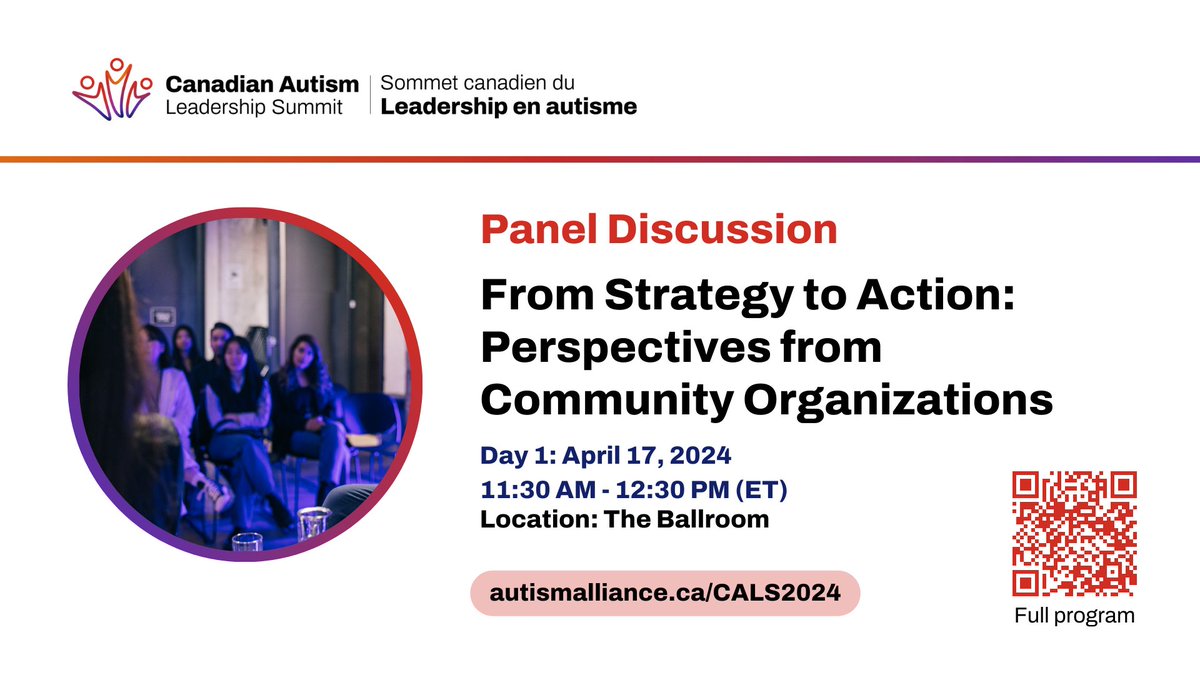 Canadian Autism Leadership Summit

Sommet canadien du Leadership en autisme

Panel Discussion

From Strategy to Action: Perspectives from Community Organizations

Day 1: April 17, 2024

11:30 AM - 12:30 PM (ET)

Location: The Ballroom

autismalliance.ca/CALS2024

Full program